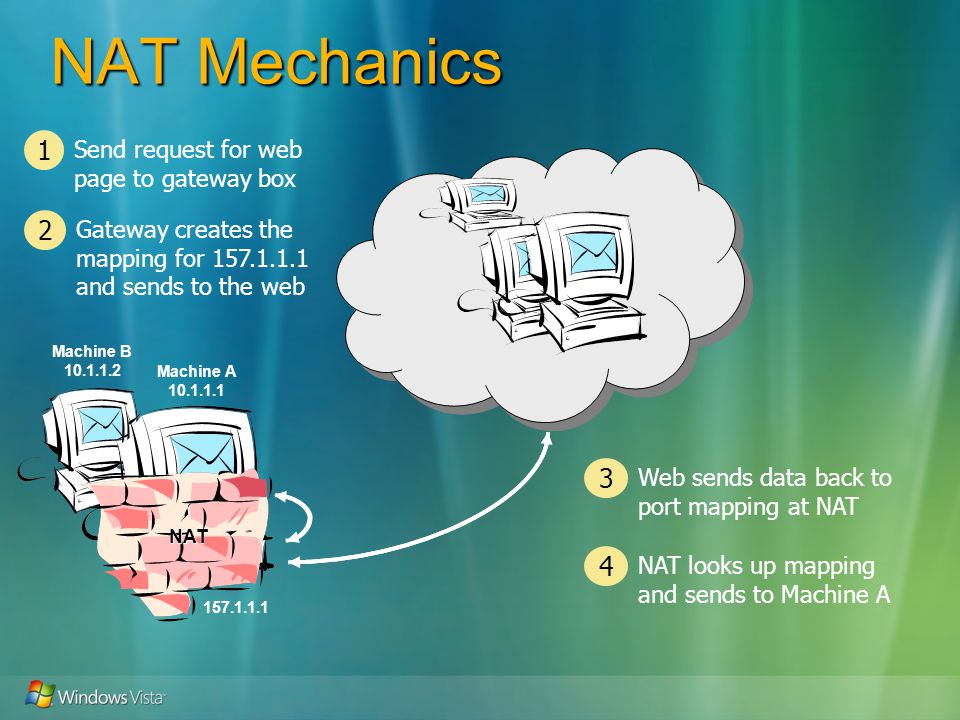 NAT Mechanics

1 Send request for web page to gateway box

2 Gateway creates the mapping for 157.1.1.1 and sends to the web

Machine B
10.1.1.2

Machine A
10.1.1.1

NAT

157.1.1.1

3 Web sends data back to port mapping at NAT

4 NAT looks up mapping and sends to Machine A

Windows Vista